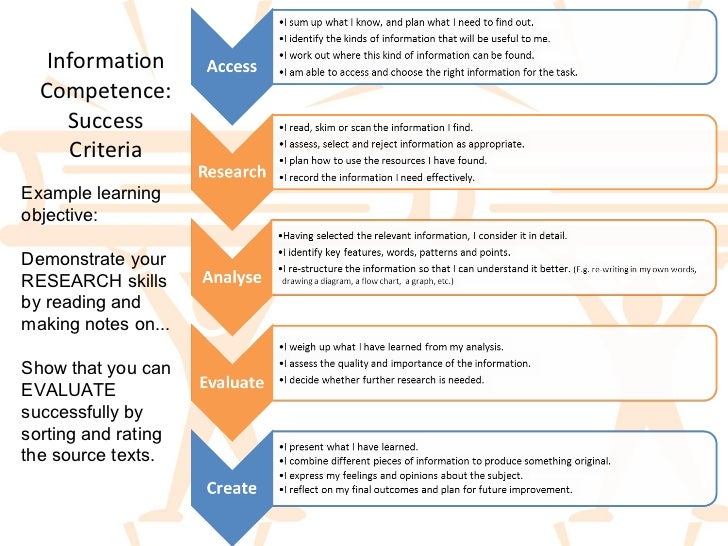 Information Competence: Success Criteria

Example learning objective:

Demonstrate your RESEARCH skills by reading and making notes on...

Show that you can EVALUATE successfully by sorting and rating the source texts.

Access

•I sum up what I know, and plan what I need to find out.
•I identify the kinds of information that will be useful to me.
•I work out where this kind of information can be found.
•I am able to access and choose the right information for the task.

Research

•I read, skim or scan the information I find.
•I assess, select and reject information as appropriate.
•I plan how to use the resources I have found.
•I record the information I need effectively.

Analyse

•Having selected the relevant information, I consider it in detail.
•I identify key features, words, patterns and points.
•I re-structure the information so that I can understand it better. (E.g. re-writing in my own words, drawing a diagram, a flow chart, a graph, etc.)

Evaluate

•I weigh up what I have learned from my analysis.
•I assess the quality and importance of the information.
•I decide whether further research is needed.

Create

•I present what I have learned.
•I combine different pieces of information to produce something original.
•I express my feelings and opinions about the subject.
•I reflect on my final outcomes and plan for future improvement.